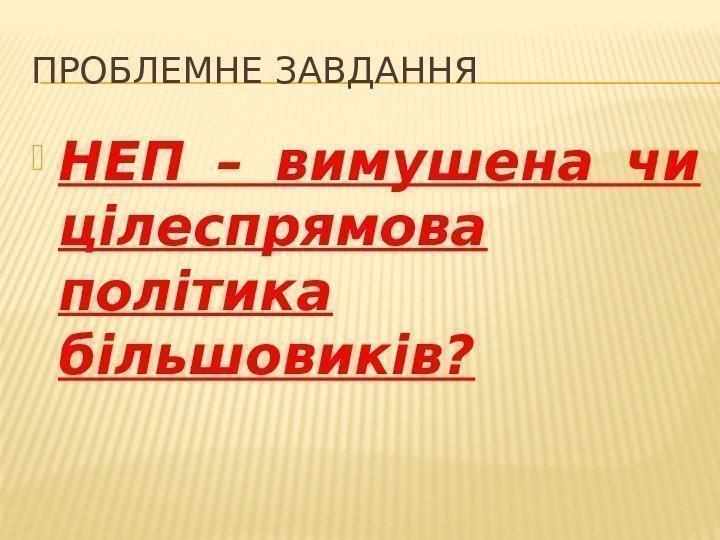 ПРОБЛЕМНЕ ЗАВДАННЯ

НЕП – вимушена чи цілеспрямова політика більшовиків?